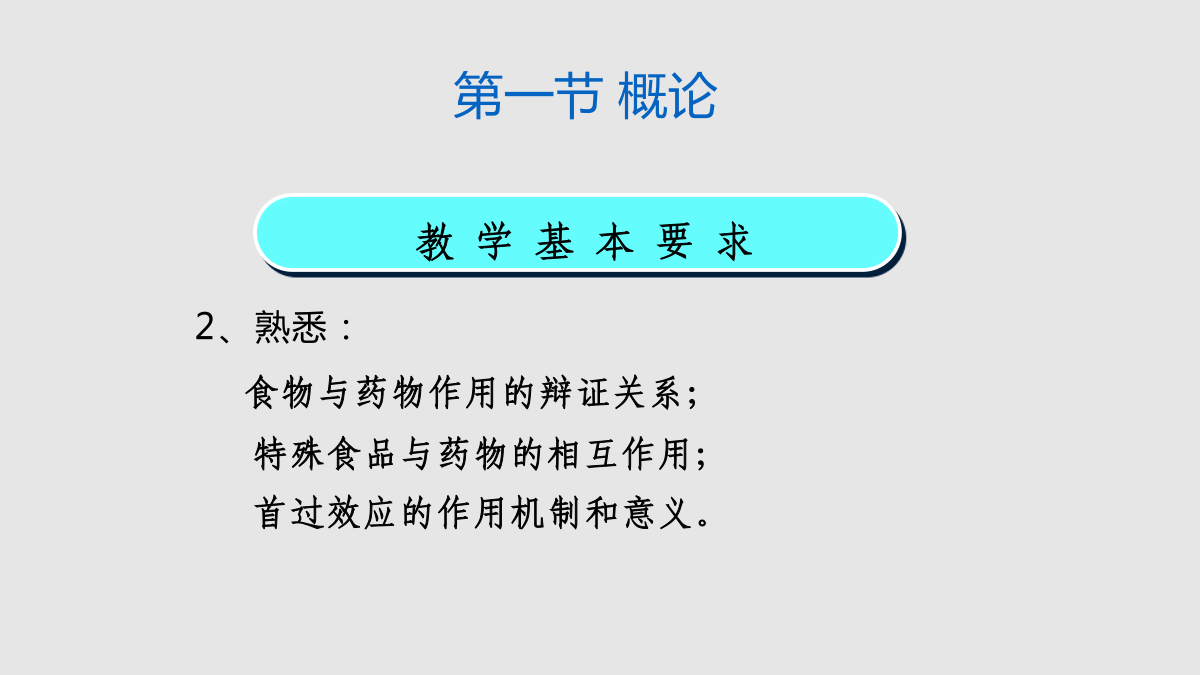 第一节 概论

教 学 基 本 要 求

2、熟悉：

食物与药物作用的辩证关系；

特殊食品与药物的相互作用；

首过效应的作用机制和意义。